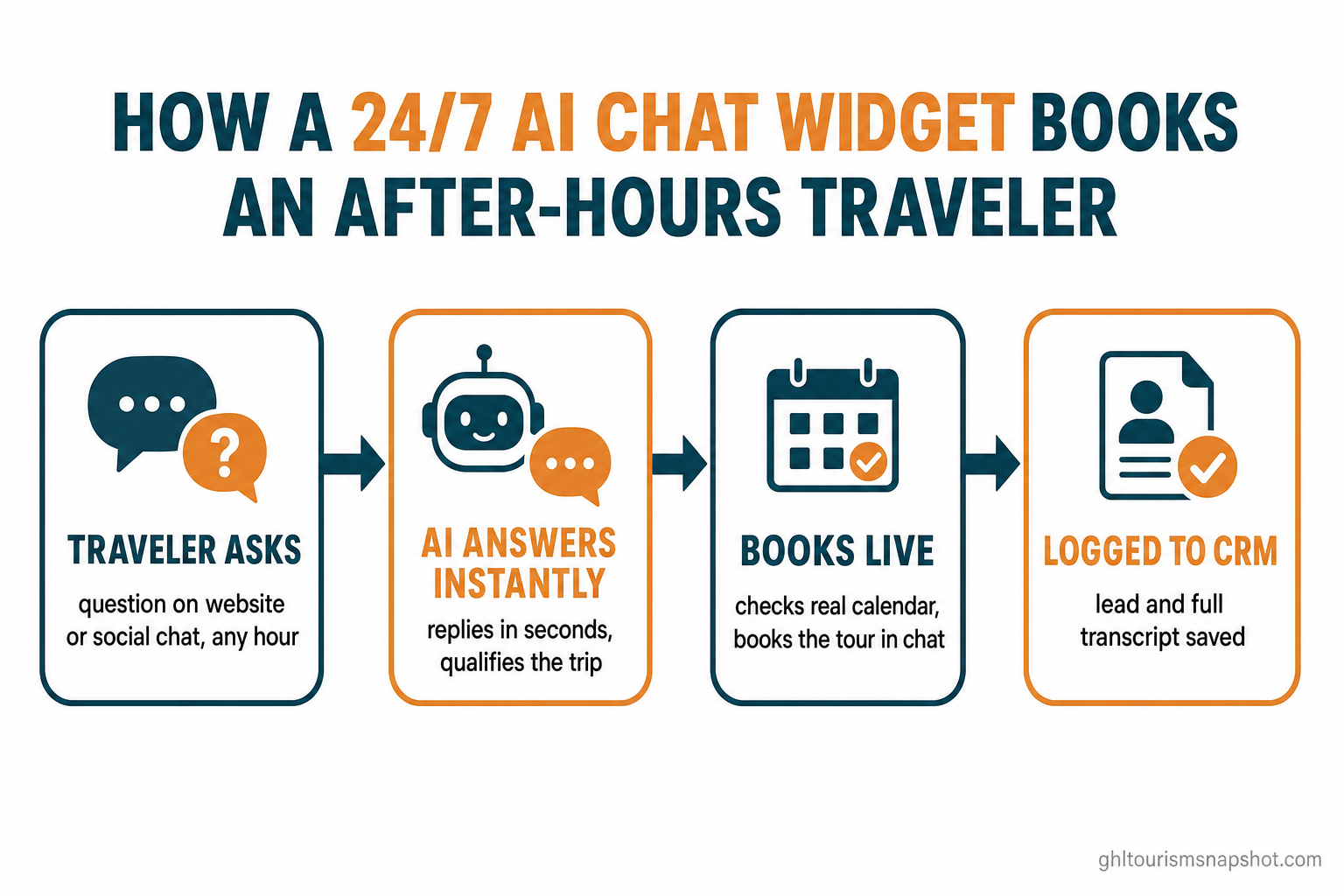 HOW A 24/7 AI CHAT WIDGET BOOKS AN AFTER-HOURS TRAVELER

?

TRAVELER ASKS

question on website or social chat, any hour

AI ANSWERS INSTANTLY

replies in seconds, qualifies the trip

BOOKS LIVE

checks real calendar, books the tour in chat

LOGGED TO CRM

lead and full transcript saved

ghltourismsnapshot.com